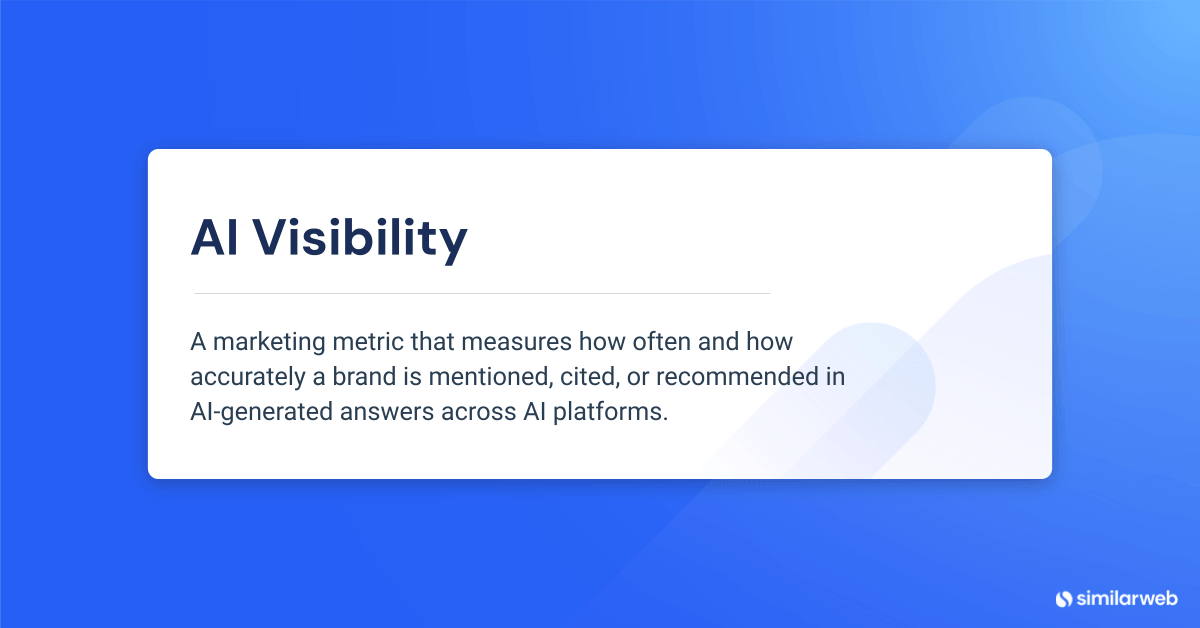 AI Visibility

A marketing metric that measures how often and how accurately a brand is mentioned, cited, or recommended in AI-generated answers across AI platforms.

similarweb